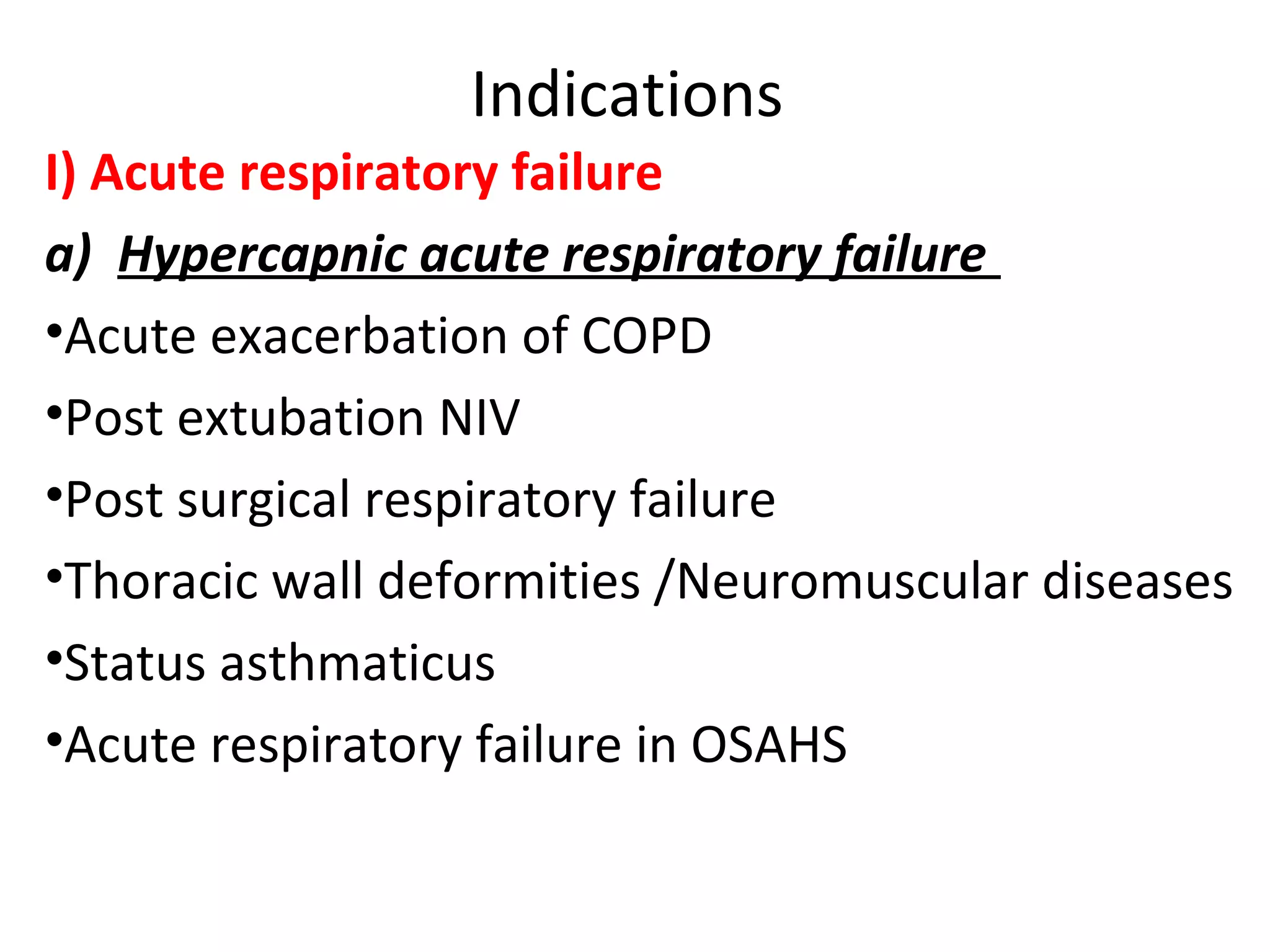 Indications

I) Acute respiratory failure

a) Hypercapnic acute respiratory failure

•Acute exacerbation of COPD

•Post extubation NIV

•Post surgical respiratory failure

•Thoracic wall deformities /Neuromuscular diseases

•Status asthmaticus

•Acute respiratory failure in OSAHS